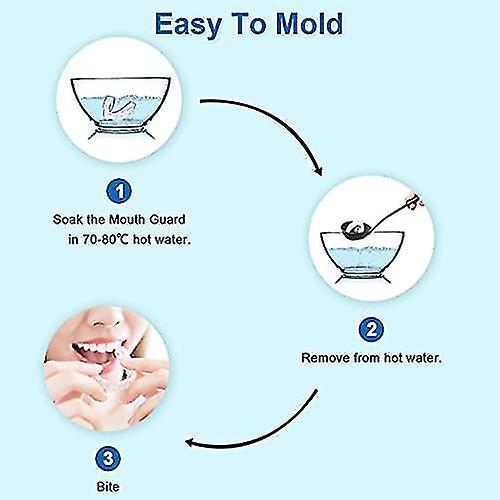 Easy To Mold

1

Soak the Mouth Guard in 70-80℃ hot water.

2

Remove from hot water.

3

Bite